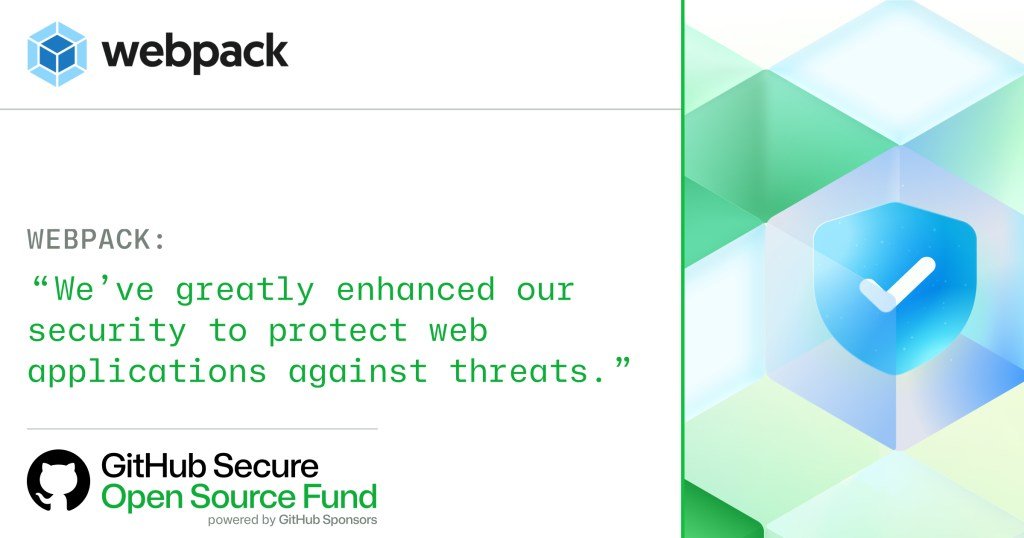 webpack

WEBPACK:

“We’ve greatly enhanced our security to protect web applications against threats.”

GitHub Secure
Open Source Fund
powered by GitHub Sponsors